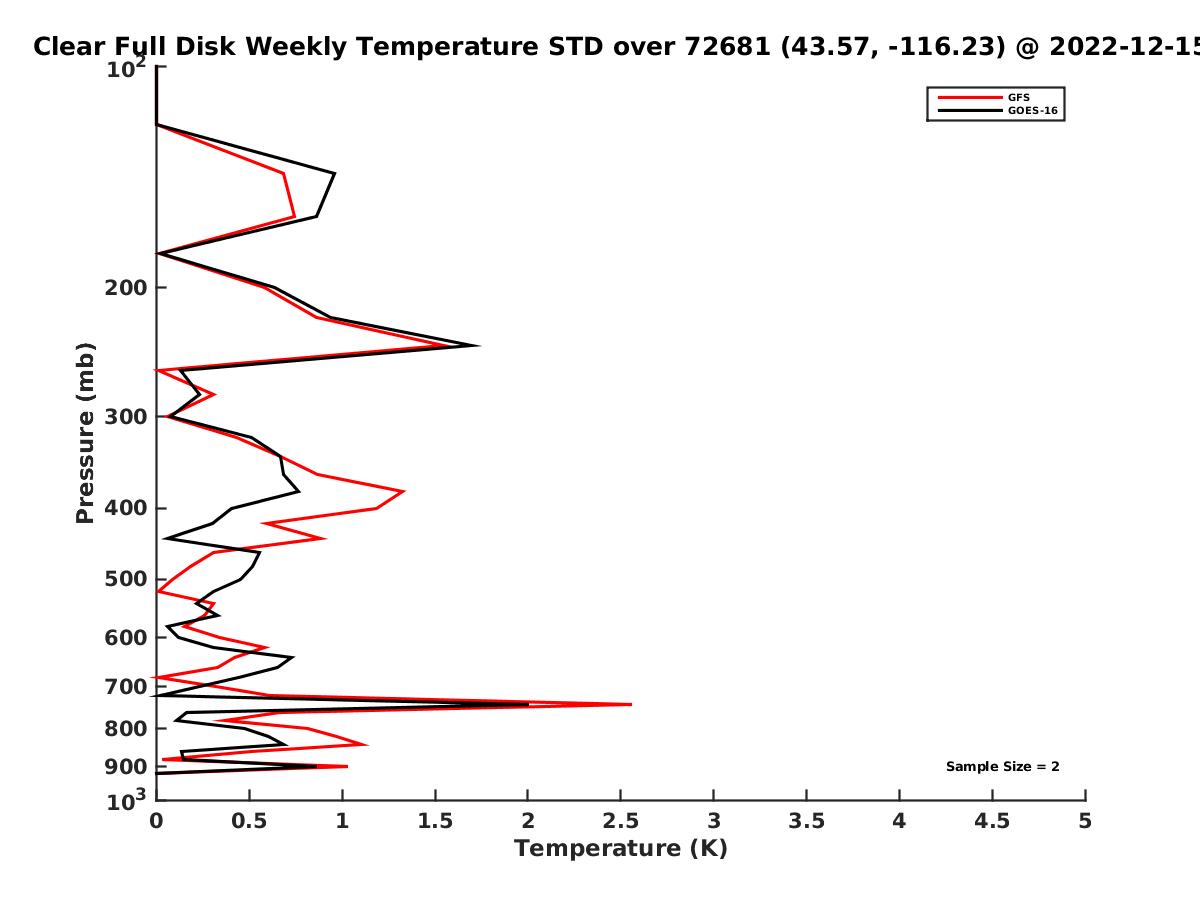 Clear Full Disk Weekly Temperature STD over 72681 (43.57, -116.23) @ 2022-12-15

GFS
GOES-16

Pressure (mb)

$10^2$
200
300
400
500
600
700
800
900
$10^3$

Sample Size = 2

0
0.5
1
1.5
2
2.5
3
3.5
4
4.5
5
Temperature (K)